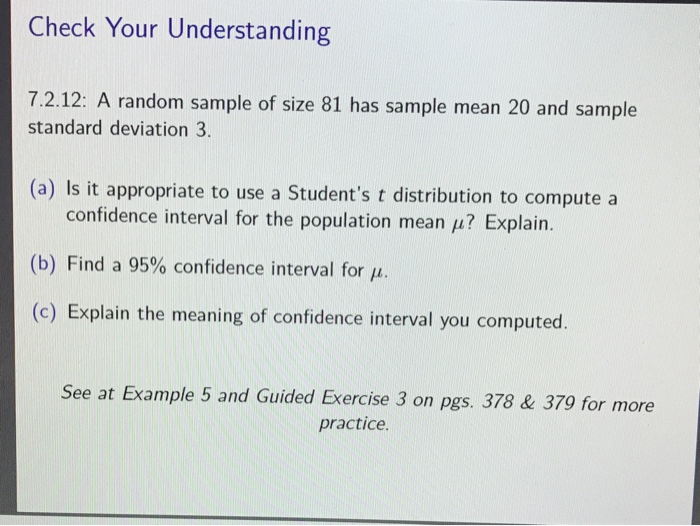 Check Your Understanding

7.2.12: A random sample of size 81 has sample mean 20 and sample standard deviation 3.

(a) Is it appropriate to use a Student's $t$ distribution to compute a confidence interval for the population mean $\mu$? Explain.

(b) Find a 95% confidence interval for $\mu$.

(c) Explain the meaning of confidence interval you computed.

See at Example 5 and Guided Exercise 3 on pgs. 378 & 379 for more practice.